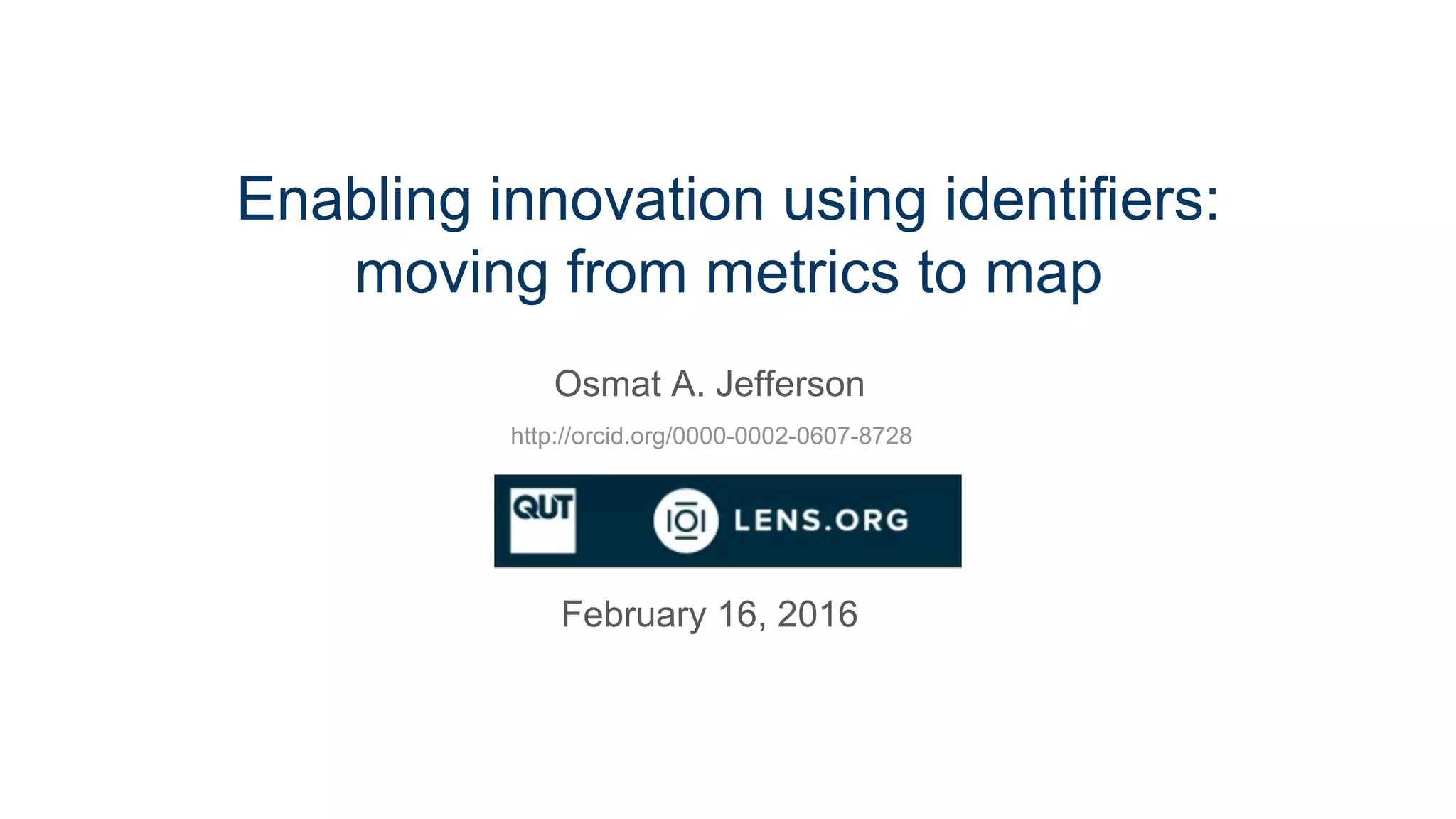 Enabling innovation using identifiers: moving from metrics to map

Osmat A. Jefferson

http://orcid.org/0000-0002-0607-8728

QUT

LENS.ORG

February 16, 2016